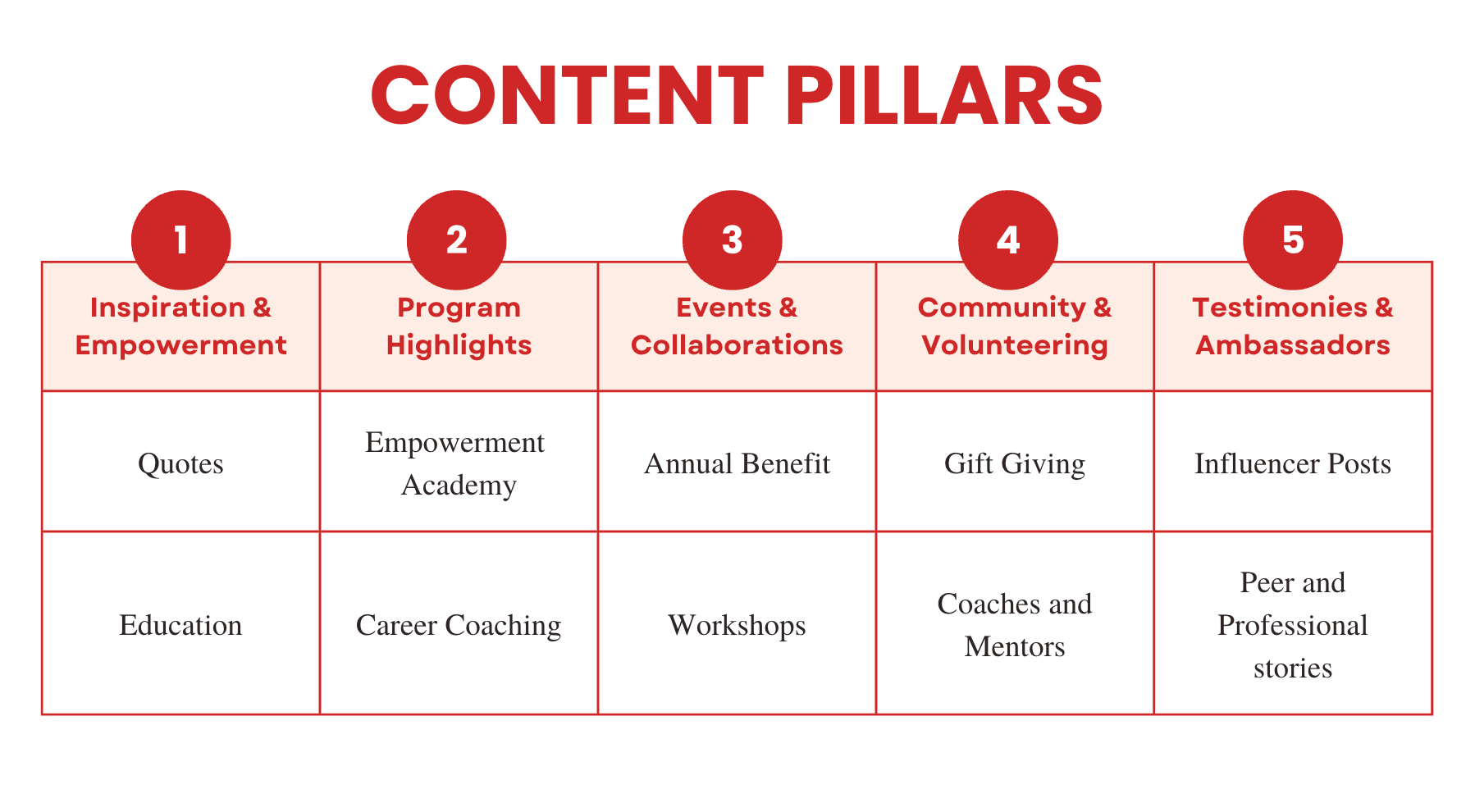 CONTENT PILLARS

| 1 Inspiration & Empowerment | 2 Program Highlights | 3 Events & Collaborations | 4 Community & Volunteering | 5 Testimonies & Ambassadors |
|---|---|---|---|---|
| Quotes | Empowerment Academy | Annual Benefit | Gift Giving | Influencer Posts |
| Education | Career Coaching | Workshops | Coaches and Mentors | Peer and Professional stories |